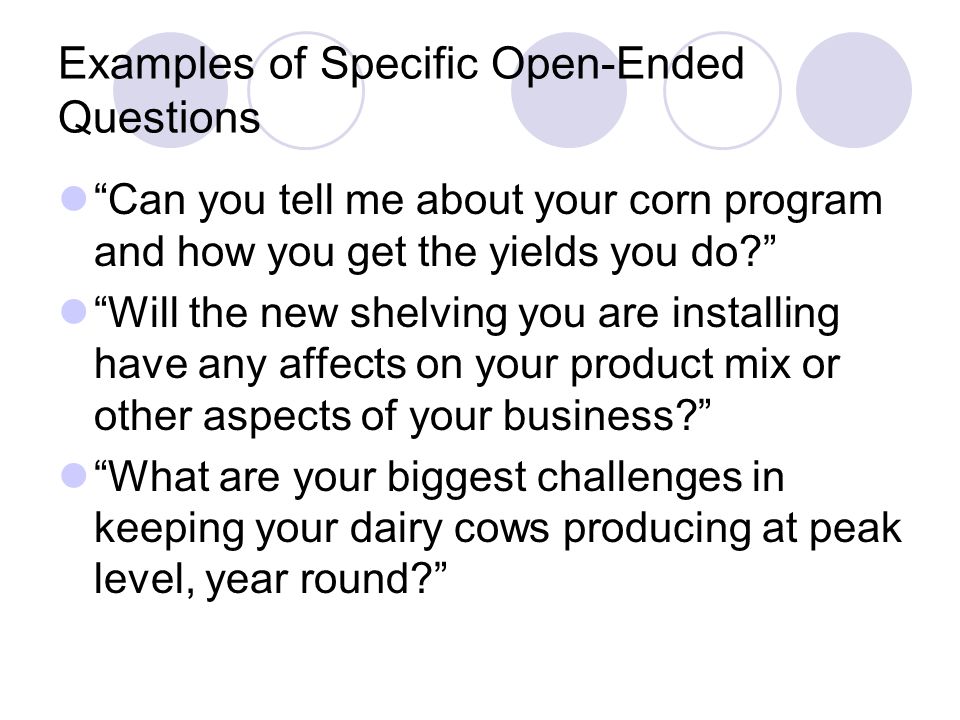 Examples of Specific Open-Ended Questions

“Can you tell me about your corn program and how you get the yields you do?”

“Will the new shelving you are installing have any affects on your product mix or other aspects of your business?”

“What are your biggest challenges in keeping your dairy cows producing at peak level, year round?”